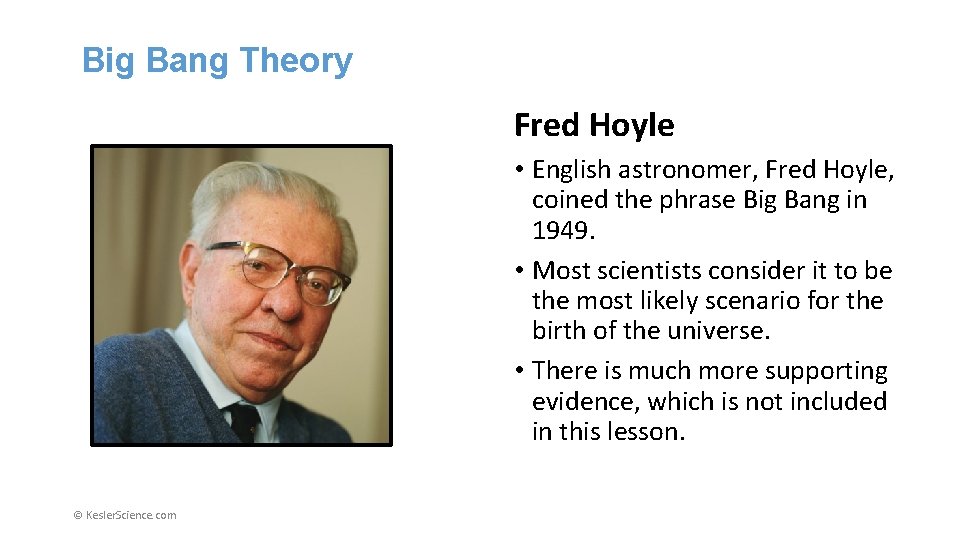 Big Bang Theory

Fred Hoyle

• English astronomer, Fred Hoyle, coined the phrase Big Bang in 1949.
• Most scientists consider it to be the most likely scenario for the birth of the universe.
• There is much more supporting evidence, which is not included in this lesson.

© KeslerScience.com